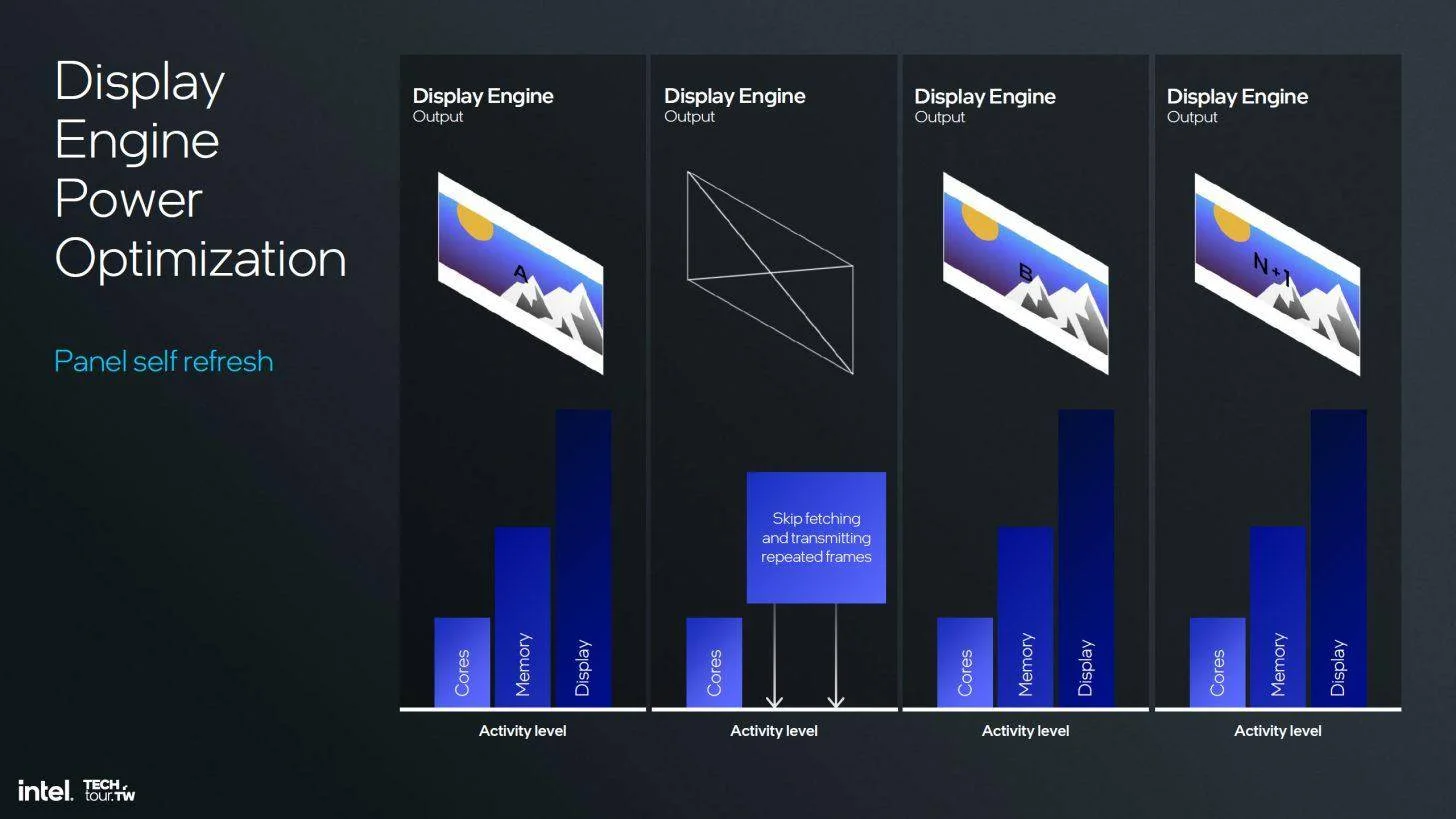 Display Engine Power Optimization

Panel self refresh

Display Engine
Output

A

Cores
Memory
Display

Activity level

Display Engine
Output

Skip fetching and transmitting repeated frames

Cores

Activity level

Display Engine
Output

B

Cores
Memory
Display

Activity level

Display Engine
Output

N+1

Cores
Memory
Display

Activity level

intel. TECH tour.TW